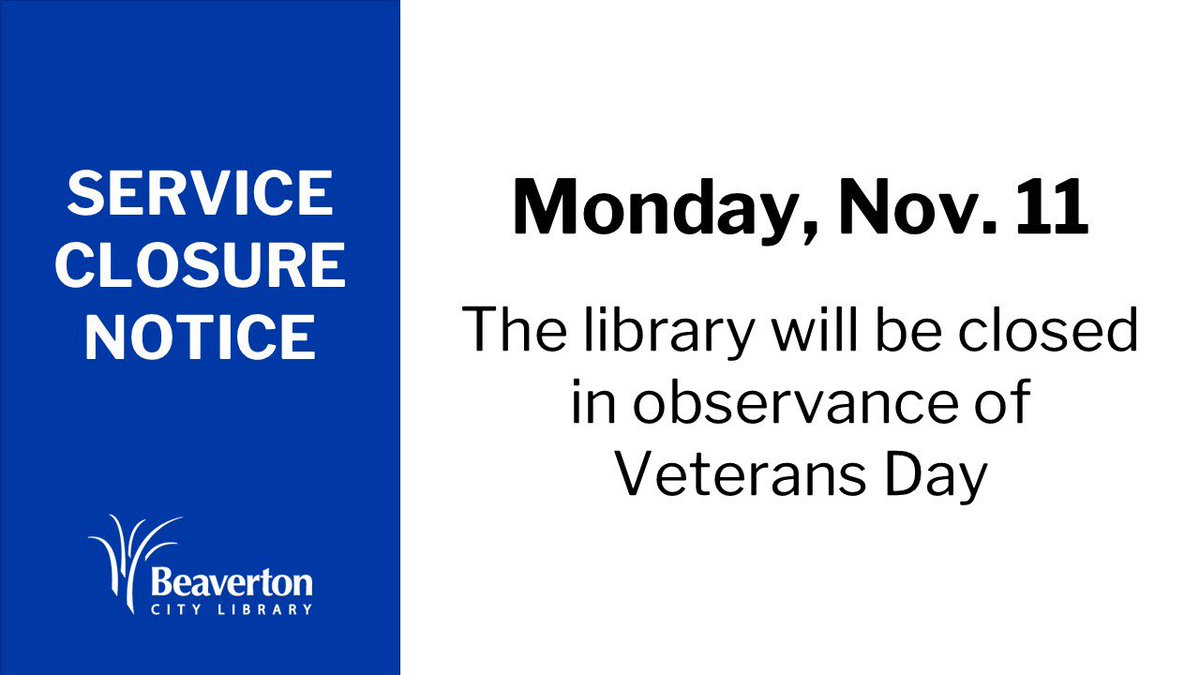 SERVICE CLOSURE NOTICE

Beaverton
CITY LIBRARY

Monday, Nov. 11

The library will be closed in observance of Veterans Day